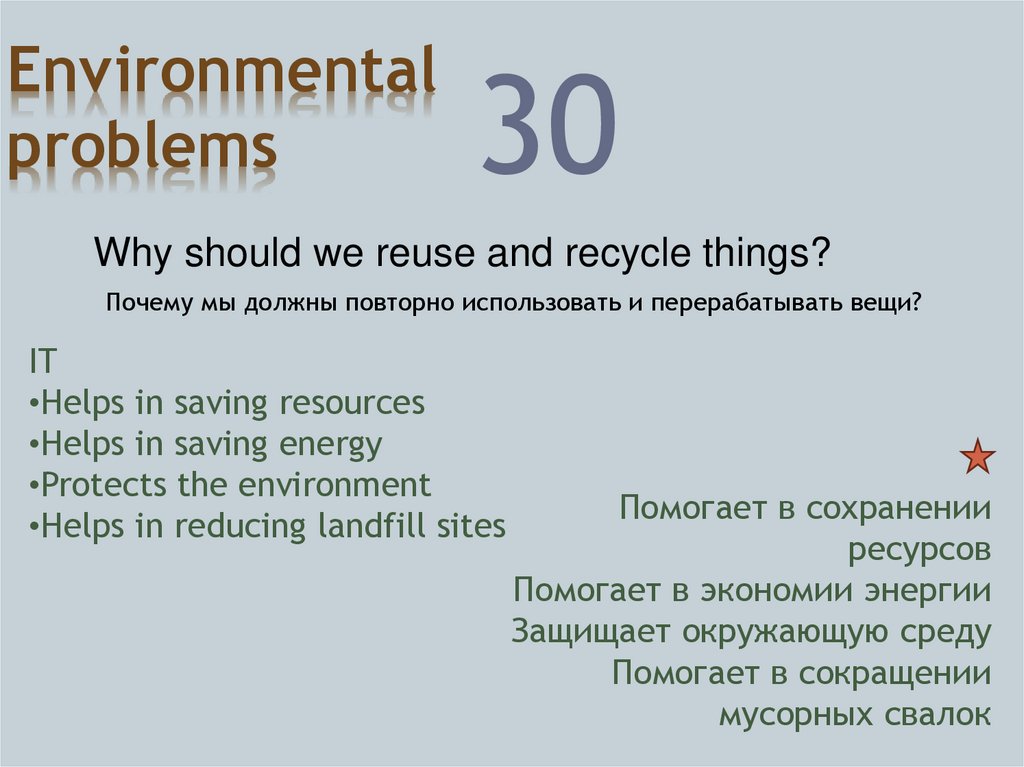 Environmental problems

30

Why should we reuse and recycle things?

Почему мы должны повторно использовать и перерабатывать вещи?

IT
•Helps in saving resources
•Helps in saving energy
•Protects the environment
•Helps in reducing landfill sites

Помогает в сохранении ресурсов
Помогает в экономии энергии
Защищает окружающую среду
Помогает в сокращении мусорных свалок